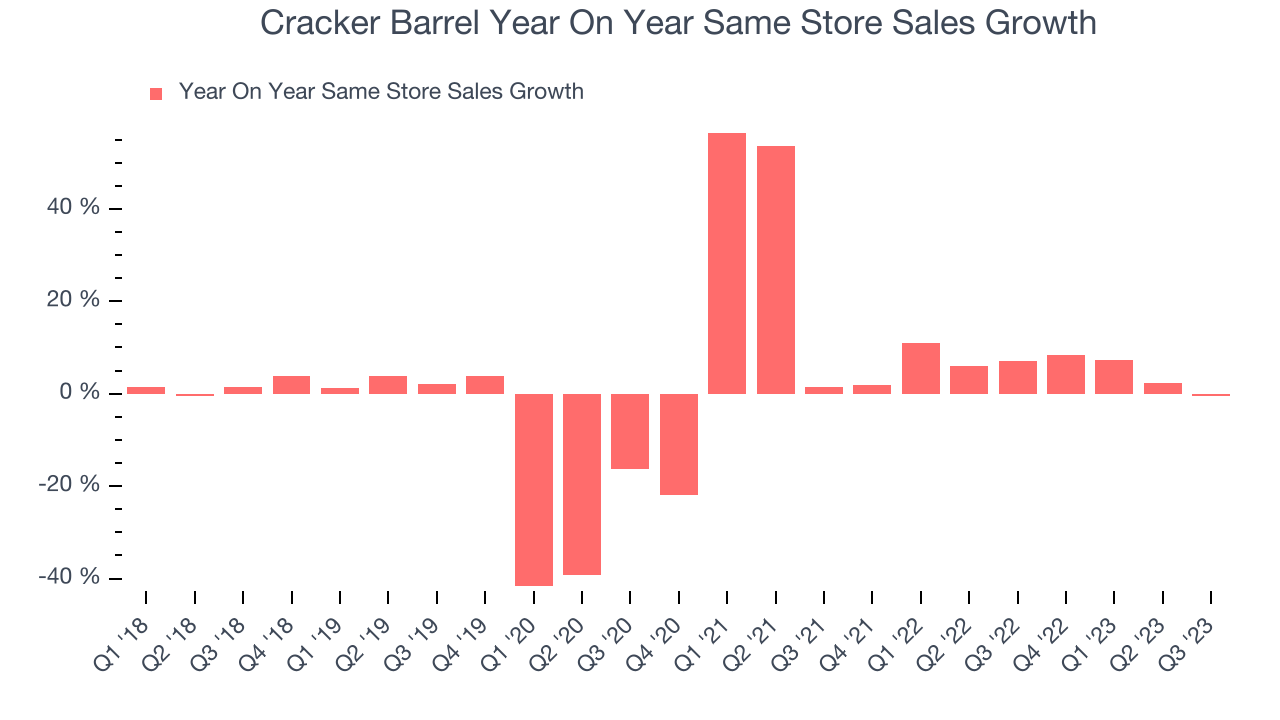 Cracker Barrel Year On Year Same Store Sales Growth

Year On Year Same Store Sales Growth

40 %
20 %
0 %
-20 %
-40 %

Q1 '18
Q2 '18
Q3 '18
Q4 '18
Q1 '19
Q2 '19
Q3 '19
Q4 '19
Q1 '20
Q2 '20
Q3 '20
Q4 '20
Q1 '21
Q2 '21
Q3 '21
Q4 '21
Q1 '22
Q2 '22
Q3 '22
Q4 '22
Q1 '23
Q2 '23
Q3 '23